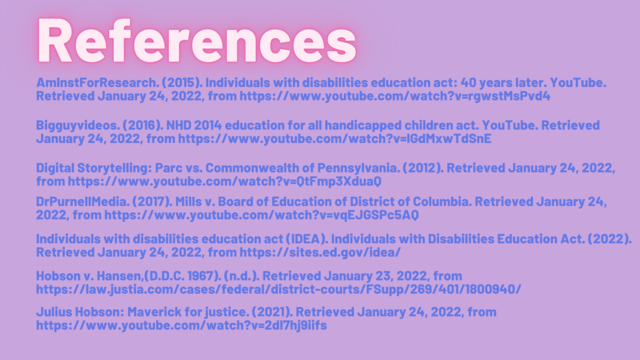 References

AmInstForResearch. (2015). Individuals with disabilities education act: 40 years later. YouTube. Retrieved January 24, 2022, from https://www.youtube.com/watch?v=rgwstMsPvd4

Bigguyvideos. (2016). NHD 2014 education for all handicapped children act. YouTube. Retrieved January 24, 2022, from https://www.youtube.com/watch?v=lGdMxwTdSnE

Digital Storytelling: Parc vs. Commonwealth of Pennsylvania. (2012). Retrieved January 24, 2022, from https://www.youtube.com/watch?v=QtFmp3XduaQ

DrPurnellMedia. (2017). Mills v. Board of Education of District of Columbia. Retrieved January 24, 2022, from https://www.youtube.com/watch?v=vqEJGSPc5AQ

Individuals with disabilities education act (IDEA). Individuals with Disabilities Education Act. (2022). Retrieved January 24, 2022, from https://sites.ed.gov/idea/

Hobson v. Hansen,(D.D.C. 1967). (n.d.). Retrieved January 23, 2022, from https://law.justia.com/cases/federal/district-courts/FSupp/269/401/1800940/

Julius Hobson: Maverick for justice. (2021). Retrieved January 24, 2022, from https://www.youtube.com/watch?v=2dl7hj9iifs